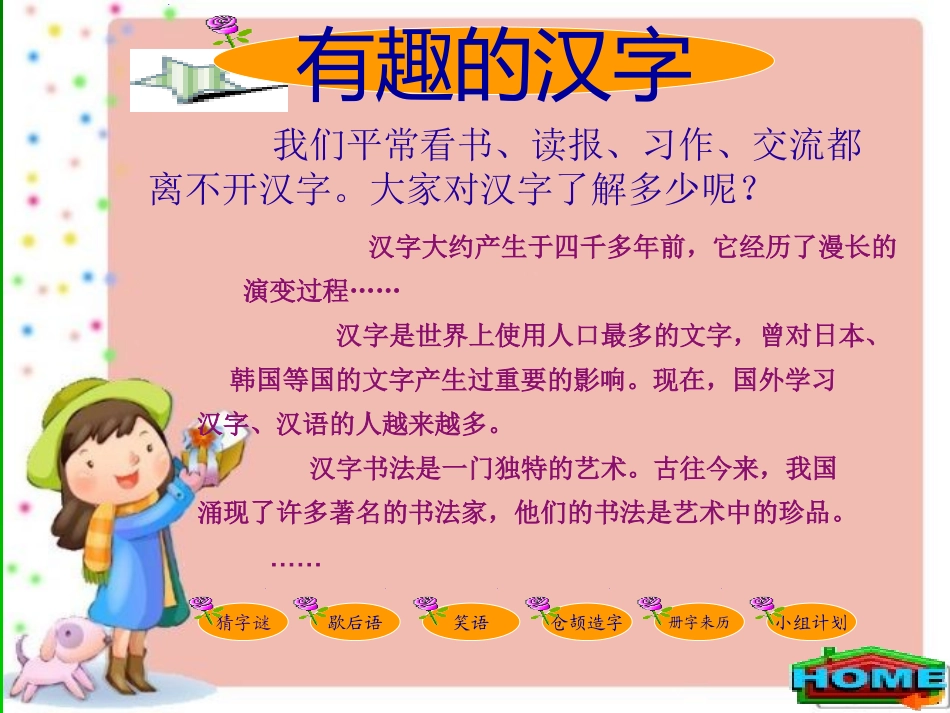 有趣的汉字

我们平常看书、读报、习作、交流都离不开汉字。大家对汉字了解多少呢？

汉字大约产生于四千多年前，它经历了漫长的演变过程……

汉字是世界上使用人口最多的文字，曾对日本、韩国等国的文字产生过重要的影响。现在，国外学习汉字、汉语的人越来越多。

汉字书法是一门独特的艺术。古往今来，我国涌现了许多著名的书法家，他们的书法是艺术中的珍品。

……

猜字谜 歇后语 笑语 仓颉造字 册字来历 小组计划

HOME